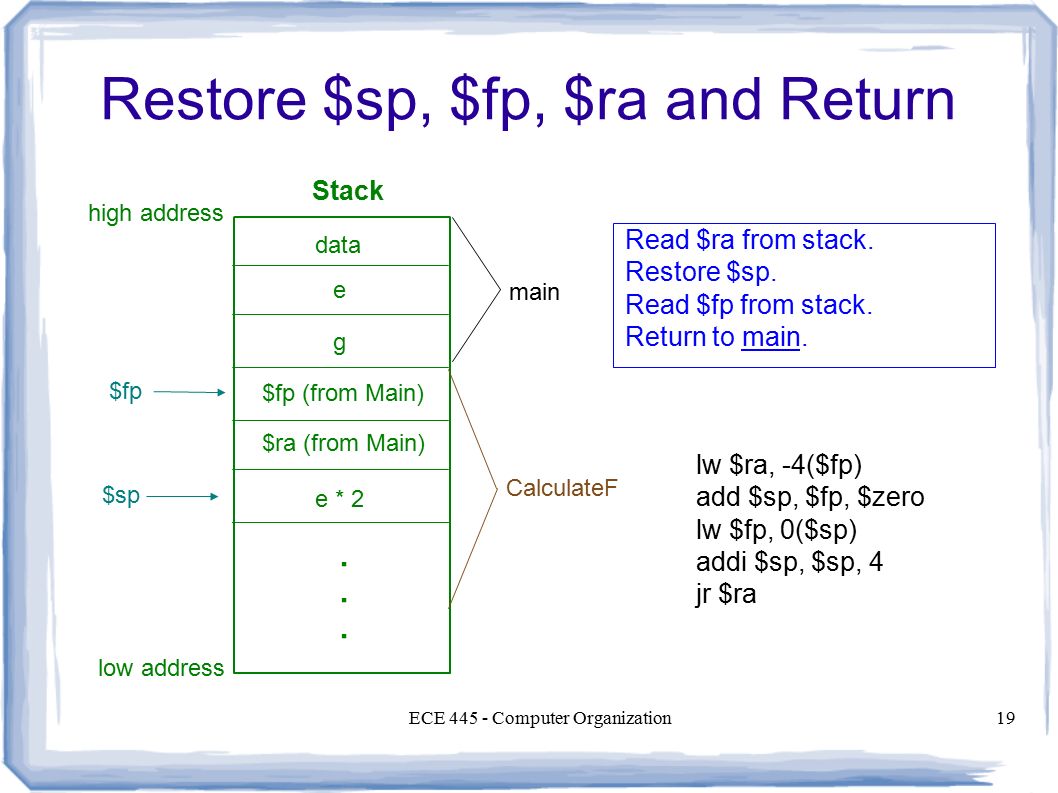 Restore \$sp, \$fp, \$ra and Return

Stack

high address

data

e

g

\$fp (from Main)

\$ra (from Main)

e * 2

.
.
.

low address

\$fp

\$sp

main

CalculateF

Read \$ra from stack.
Restore \$sp.
Read \$fp from stack.
Return to main.

lw \$ra, -4(\$fp)
add \$sp, \$fp, \$zero
lw \$fp, 0(\$sp)
addi \$sp, \$sp, 4
jr \$ra

ECE 445 - Computer Organization

19